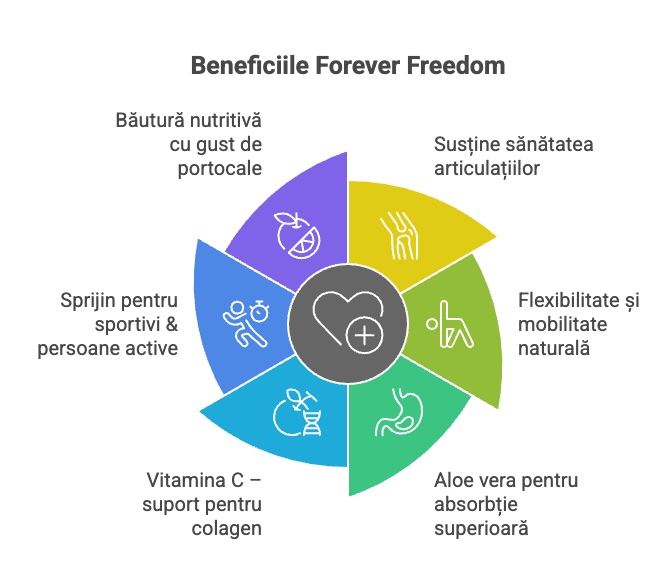 Beneficiile Forever Freedom

Băutură nutritivă cu gust de portocale

Susține sănătatea articulațiilor

Sprijin pentru sportivi & persoane active

Flexibilitate și mobilitate naturală

Vitamina C – suport pentru colagen

Aloe vera pentru absorbție superioară